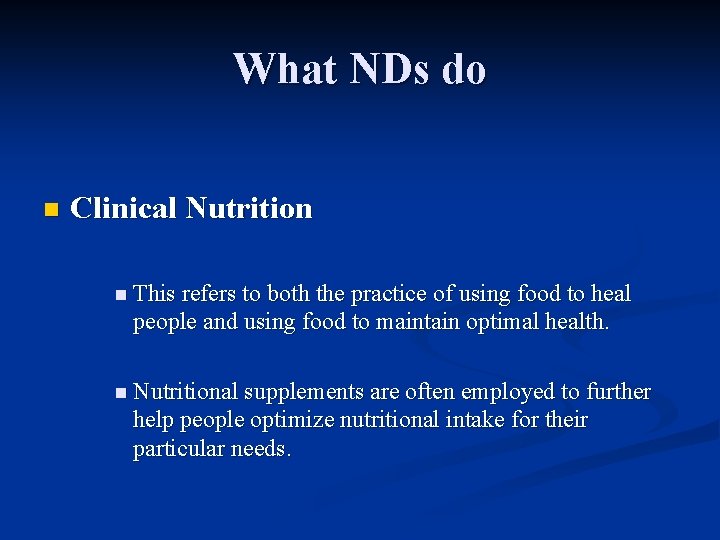 What NDs do

Clinical Nutrition

This refers to both the practice of using food to heal people and using food to maintain optimal health.

Nutritional supplements are often employed to further help people optimize nutritional intake for their particular needs.